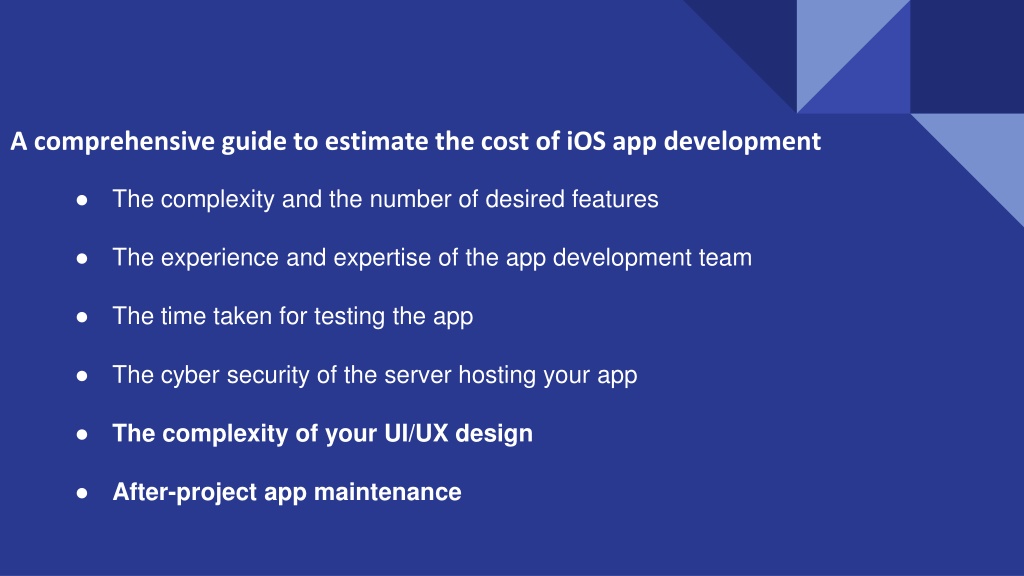 A comprehensive guide to estimate the cost of iOS app development

● The complexity and the number of desired features

● The experience and expertise of the app development team

● The time taken for testing the app

● The cyber security of the server hosting your app

● The complexity of your UI/UX design

● After-project app maintenance